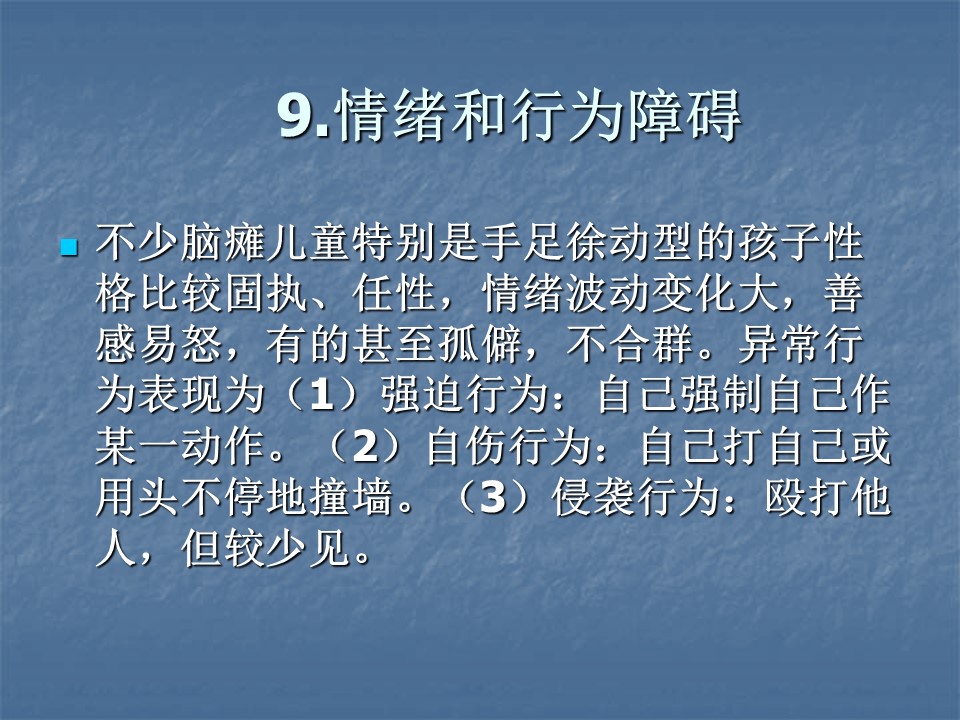 9.情绪和行为障碍

不少脑瘫儿童特别是手足徐动型的孩子性格比较固执、任性，情绪波动变化大，善感易怒，有的甚至孤僻，不合群。异常行为表现为（1）强迫行为：自己强制自己作某一动作。（2）自伤行为：自己打自己或用头不停地撞墙。（3）侵袭行为：殴打他人，但较少见。